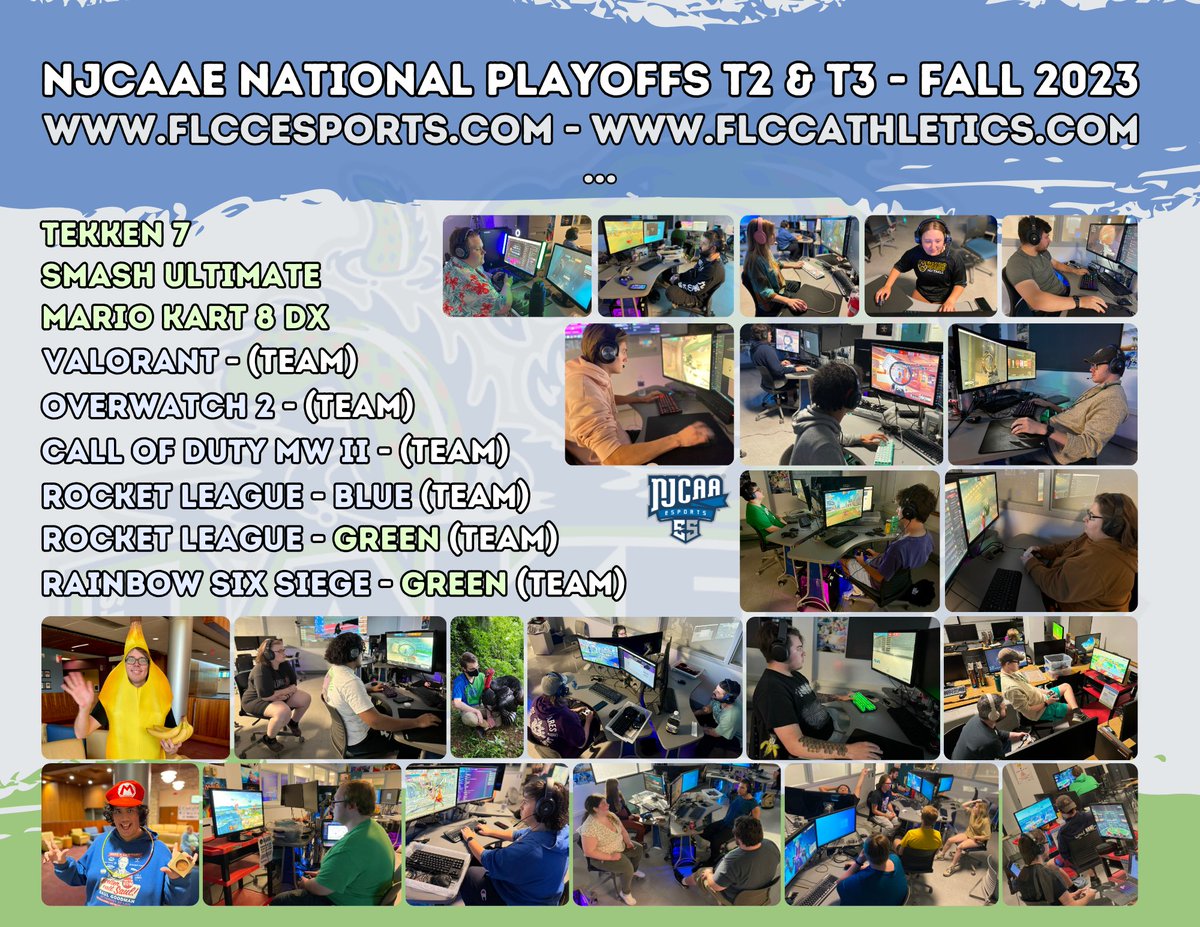 NJCAAE NATIONAL PLAYOFFS T2 & T3 - FALL 2023
WWW.FLCCESPORTS.COM - WWW.FLCCATHLETICS.COM
...

TEKKEN 7
SMASH ULTIMATE
MARIO KART 8 DX
VALORANT - (TEAM)
OVERWATCH 2 - (TEAM)
CALL OF DUTY MW II - (TEAM)
ROCKET LEAGUE - BLUE (TEAM)
ROCKET LEAGUE - GREEN (TEAM)
RAINBOW SIX SIEGE - GREEN (TEAM)

NJCAA ESPORTS ES